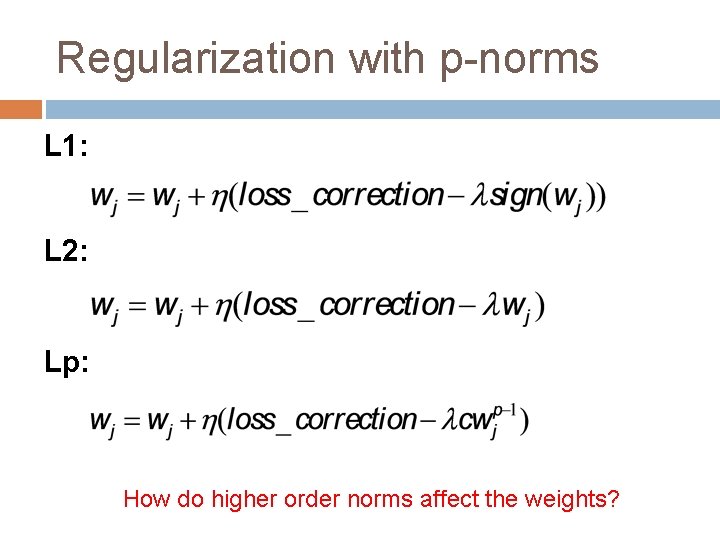 Regularization with p-norms

L1:

$w_j = w_j + \eta(loss\_correction - \lambda sign(w_j))$

L2:

$w_j = w_j + \eta(loss\_correction - \lambda w_j)$

Lp:

$w_j = w_j + \eta(loss\_correction - \lambda c w_j^{p-1})$

How do higher order norms affect the weights?